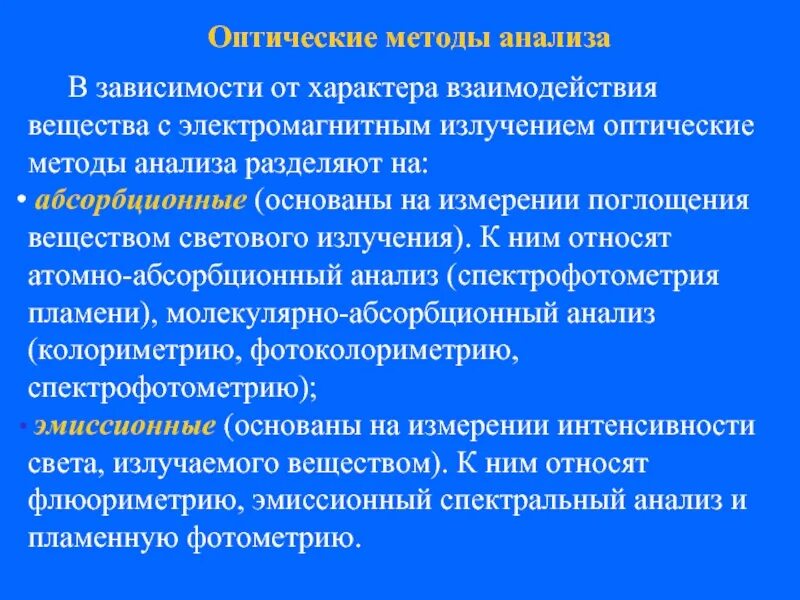 Оптические методы анализа

В зависимости от характера взаимодействия вещества с электромагнитным излучением оптические методы анализа разделяют на:

• абсорбционные (основаны на измерении поглощения веществом светового излучения). К ним относят атомно-абсорбционный анализ (спектрофотометрия пламени), молекулярно-абсорбционный анализ (колориметрию, фотоколориметрию, спектрофотометрию);

• эмиссионные (основаны на измерении интенсивности света, излучаемого веществом). К ним относят флюориметрию, эмиссионный спектральный анализ и пламенную фотометрию.